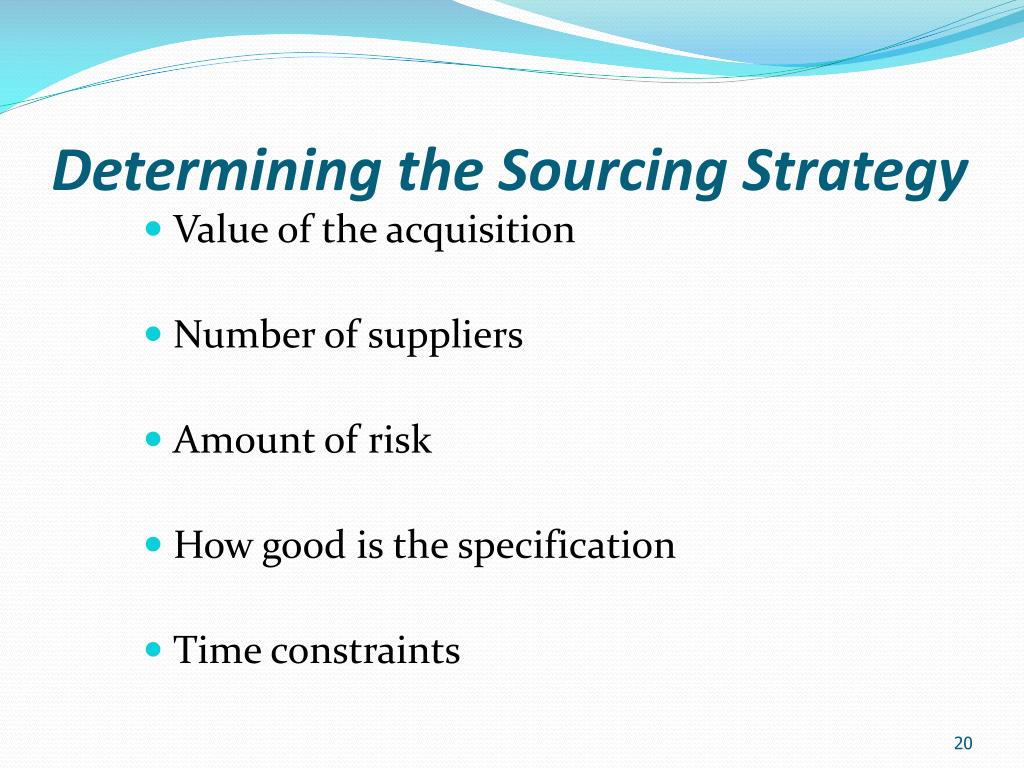 Determining the Sourcing Strategy

- Value of the acquisition

- Number of suppliers

- Amount of risk

- How good is the specification

- Time constraints

20